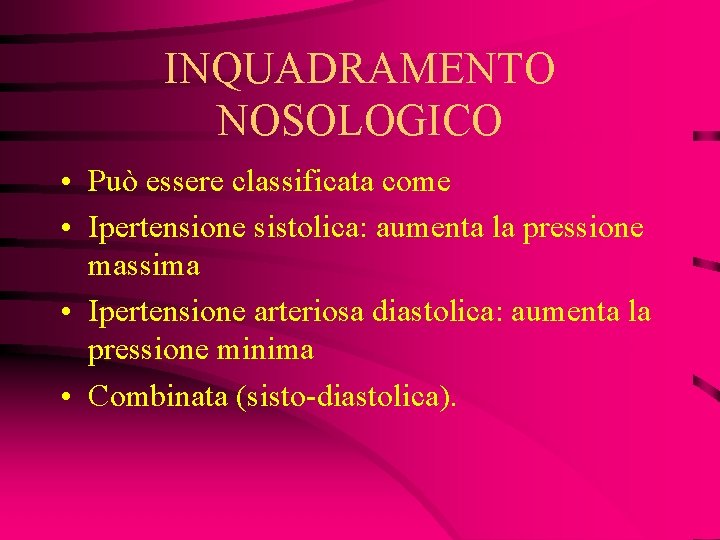 INQUADRAMENTO NOSOLOGICO

• Può essere classificata come
• Ipertensione sistolica: aumenta la pressione massima
• Ipertensione arteriosa diastolica: aumenta la pressione minima
• Combinata (sisto-diastolica).